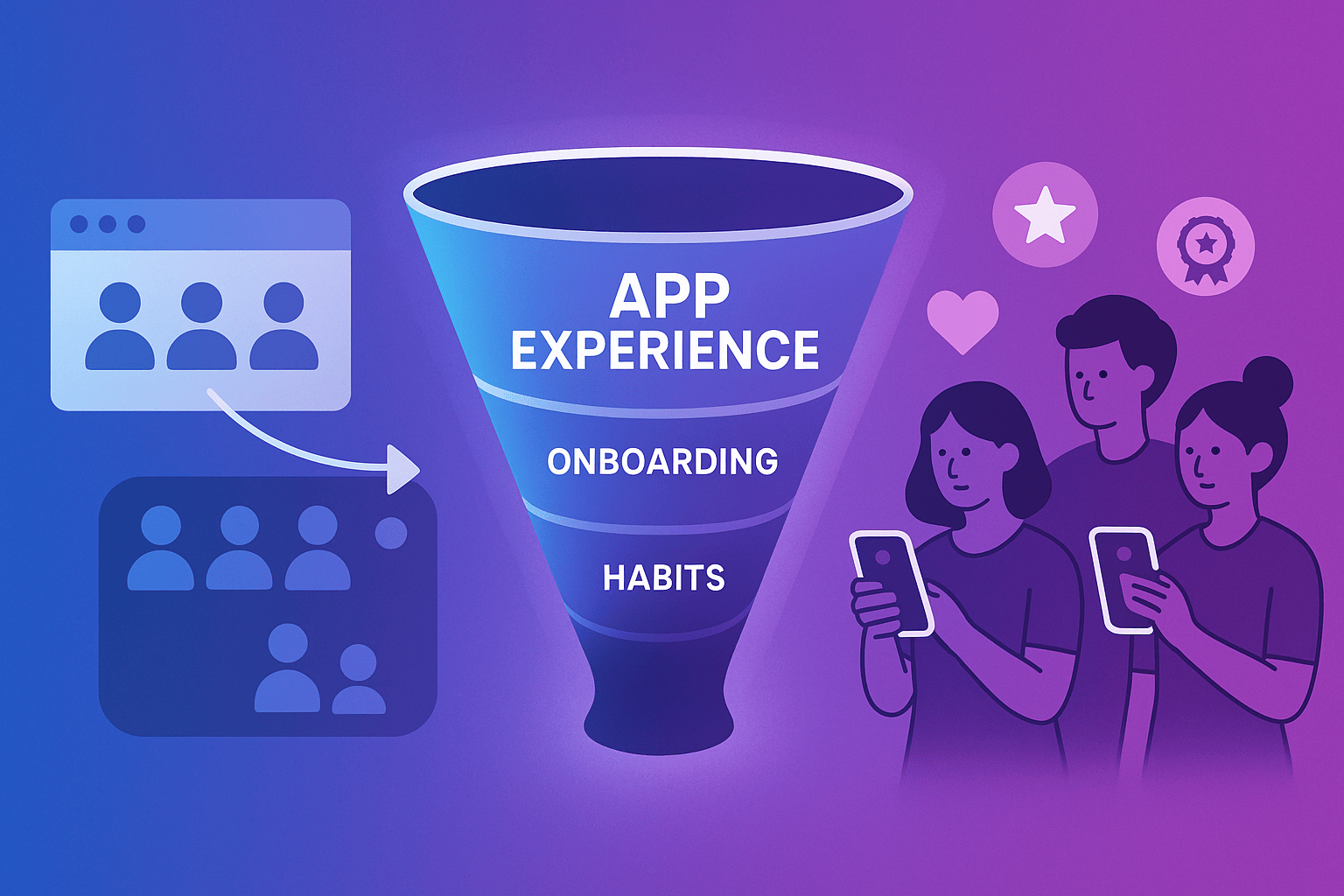 APP EXPERIENCE

ONBOARDING

HABITS